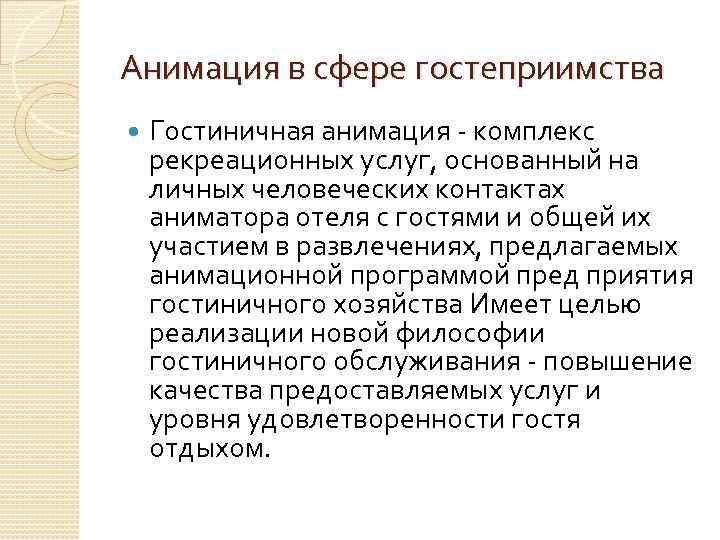 Анимация в сфере гостеприимства

Гостиничная анимация - комплекс рекреационных услуг, основанный на личных человеческих контактах аниматора отеля с гостями и общей их участием в развлечениях, предлагаемых анимационной программой пред приятия гостиничного хозяйства Имеет целью реализации новой философии гостиничного обслуживания - повышение качества предоставляемых услуг и уровня удовлетворенности гостя отдыхом.